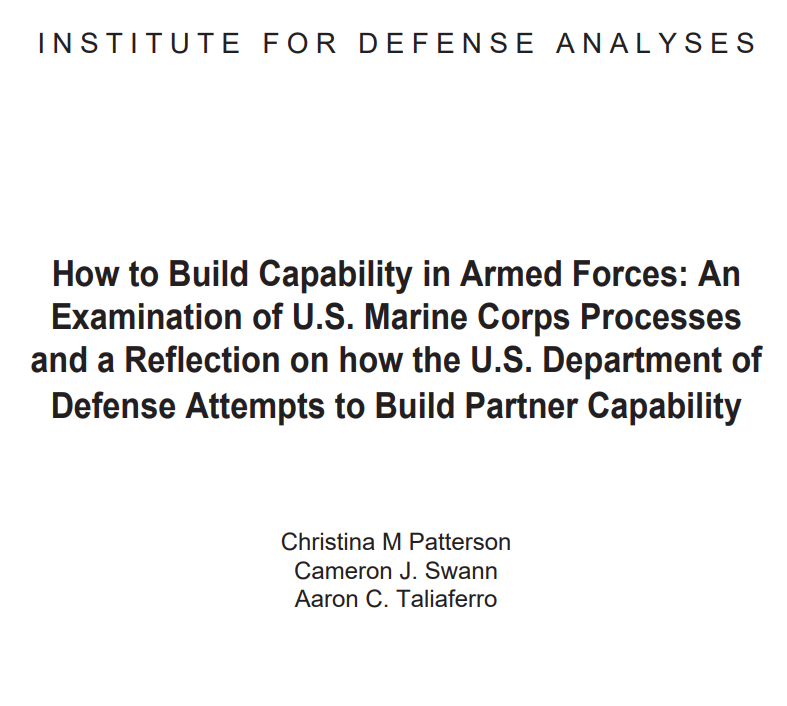 INSTITUTE FOR DEFENSE ANALYSES

How to Build Capability in Armed Forces: An Examination of U.S. Marine Corps Processes and a Reflection on how the U.S. Department of Defense Attempts to Build Partner Capability

Christina M Patterson
Cameron J. Swann
Aaron C. Taliaferro